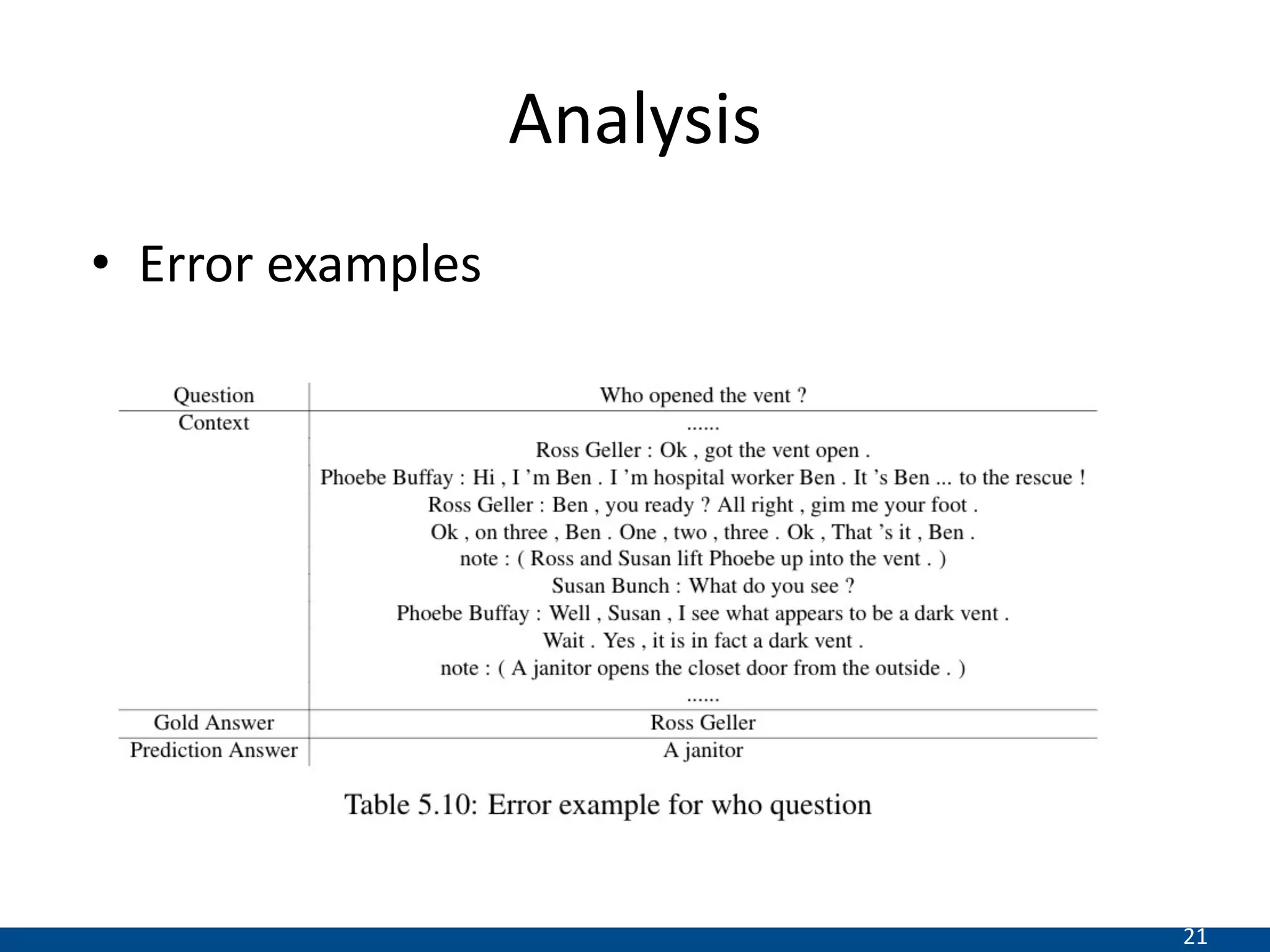 Analysis

• Error examples

| Question | Who opened the vent ? |
|---|---|
| Context | ...... Ross Geller : Ok , got the vent open . Phoebe Buffay : Hi , I 'm Ben . I 'm hospital worker Ben . It 's Ben ... to the rescue ! Ross Geller : Ben , you ready ? All right , gim me your foot . Ok , on three , Ben . One , two , three . Ok , That 's it , Ben . note : ( Ross and Susan lift Phoebe up into the vent . ) Susan Bunch : What do you see ? Phoebe Buffay : Well , Susan , I see what appears to be a dark vent . Wait . Yes , it is in fact a dark vent . note : ( A janitor opens the closet door from the outside . ) ...... |
| Gold Answer | Ross Geller |
| Prediction Answer | A janitor |

Table 5.10: Error example for who question

21